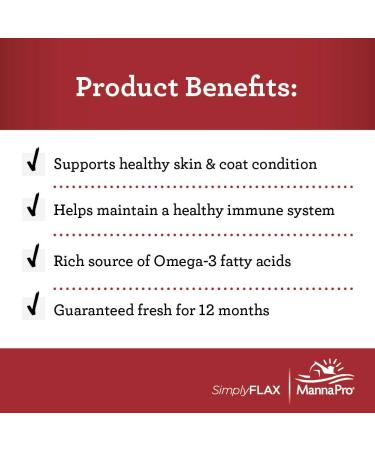 Product Benefits:

✓ Supports healthy skin & coat condition

✓ Helps maintain a healthy immune system

✓ Rich source of Omega-3 fatty acids

✓ Guaranteed fresh for 12 months

SimplyFLAX | MannaPro®